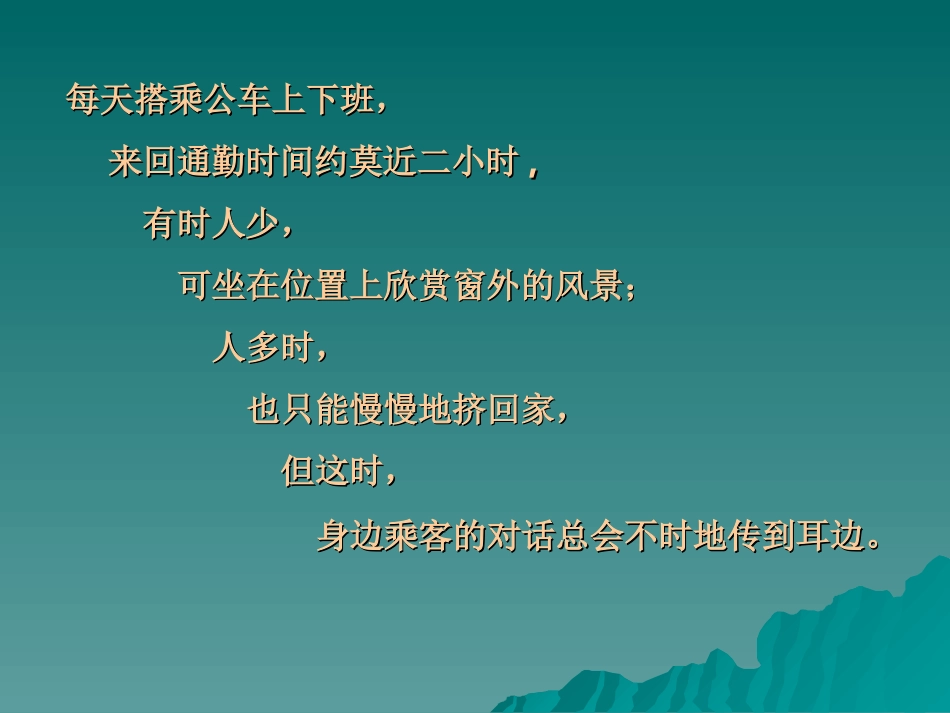 每天搭乘公车上下班，

来回通勤时间约莫近二小时，

有时人少，

可坐在位置上欣赏窗外的风景；

人多时，

也只能慢慢地挤回家，

但这时，

身边乘客的对话总会不时地传到耳边。